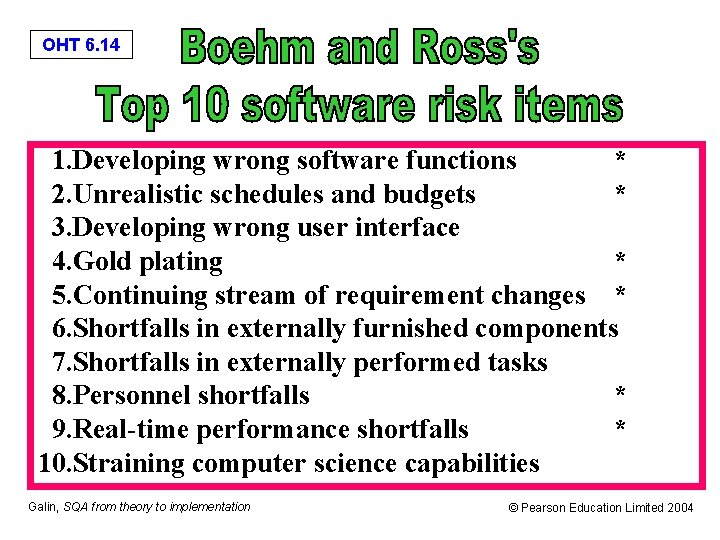 OHT 6.14

Boehm and Ross's
Top 10 software risk items

1.Developing wrong software functions *
2.Unrealistic schedules and budgets *
3.Developing wrong user interface
4.Gold plating *
5.Continuing stream of requirement changes *
6.Shortfalls in externally furnished components
7.Shortfalls in externally performed tasks
8.Personnel shortfalls *
9.Real-time performance shortfalls *
10.Straining computer science capabilities

Galin, SQA from theory to implementation

© Pearson Education Limited 2004